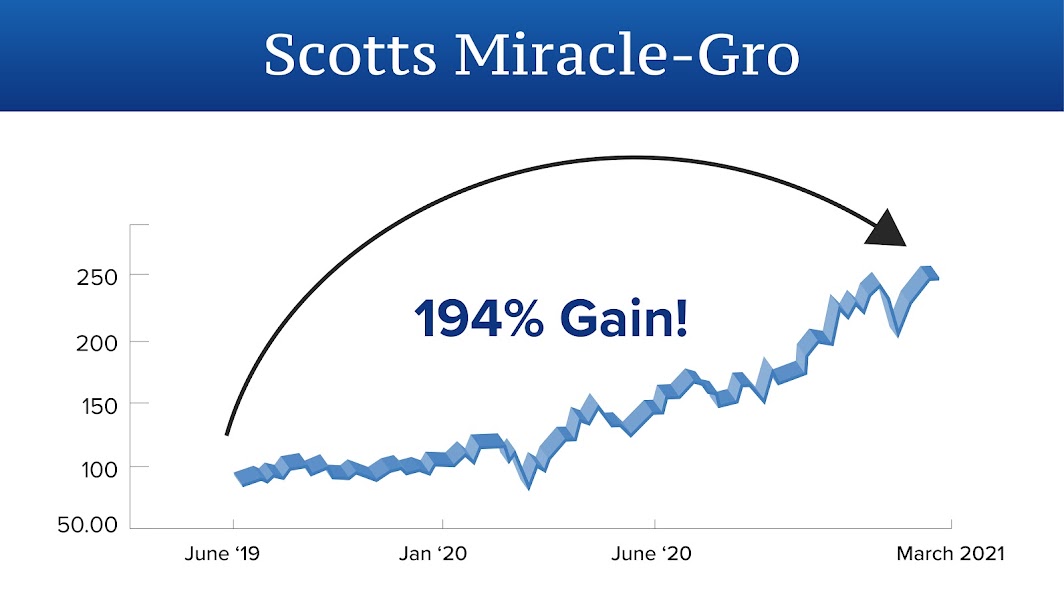 Scotts Miracle-Gro

194% Gain!

250
200
150
100
50.00

June '19
Jan '20
June '20
March 2021